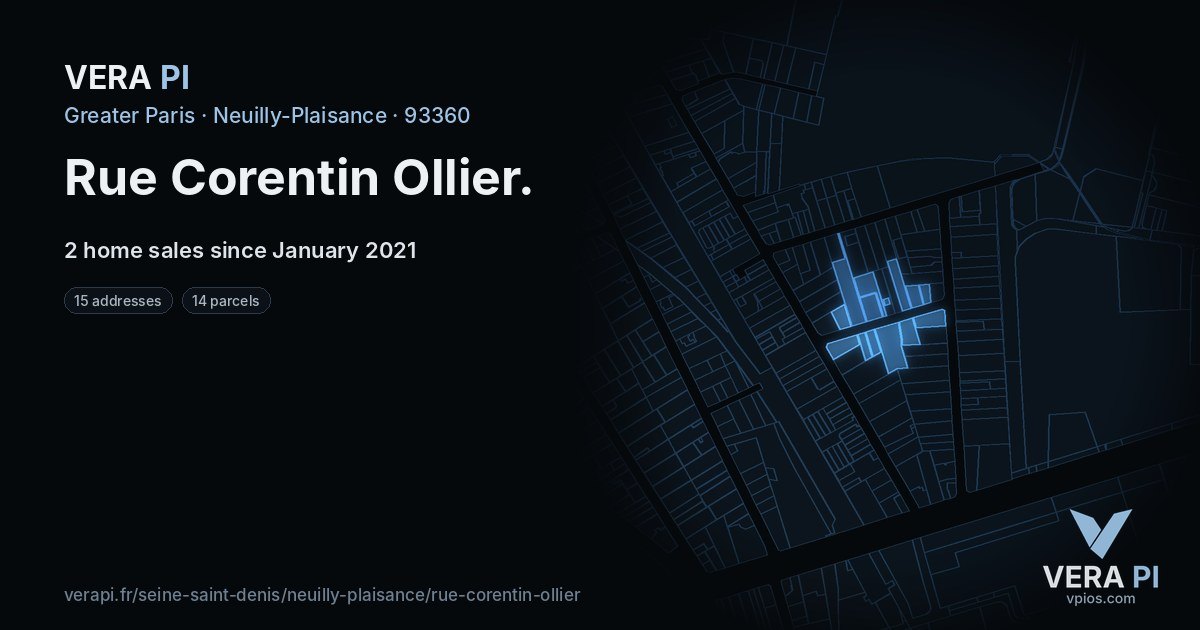 VERA PI

Greater Paris · Neuilly-Plaisance · 93360

Rue Corentin Ollier.

2 home sales since January 2021

15 addresses

14 parcels

verapi.fr/seine-saint-denis/neuilly-plaisance/rue-corentin-ollier

VERA PI
vpios.com